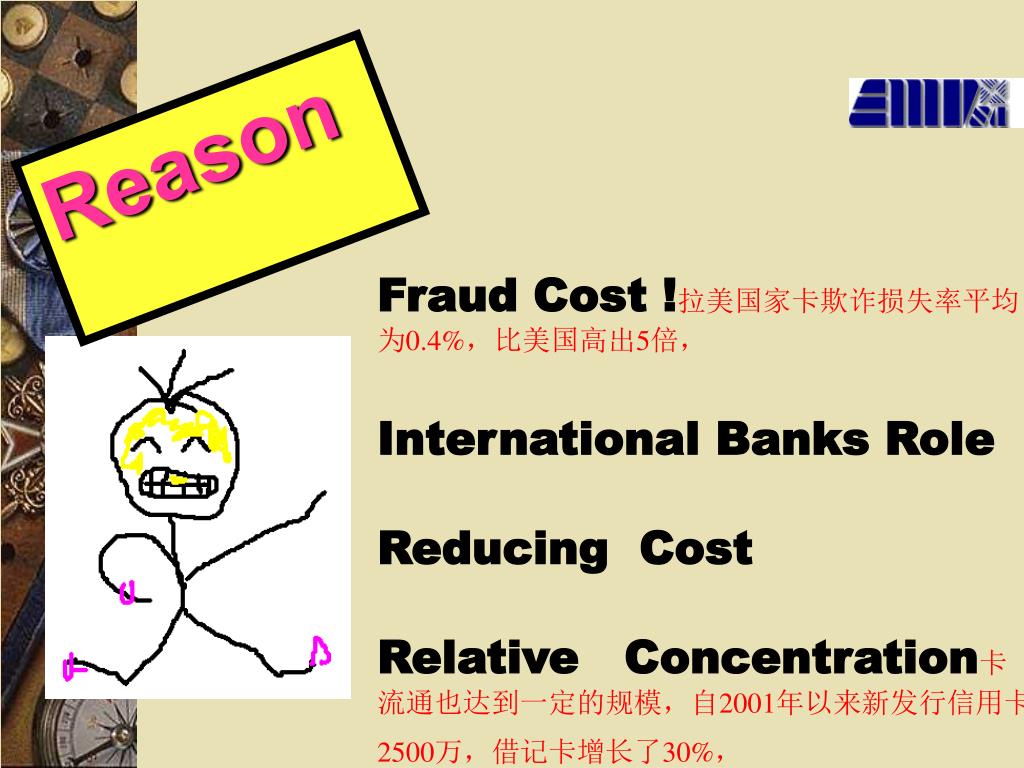 Reason

Fraud Cost !拉美国家卡欺诈损失率平均为0.4%，比美国高出5倍，

International Banks Role

Reducing Cost

Relative Concentration卡流通也达到一定的规模，自2001年以来新发行信用卡2500万，借记卡增长了30%，